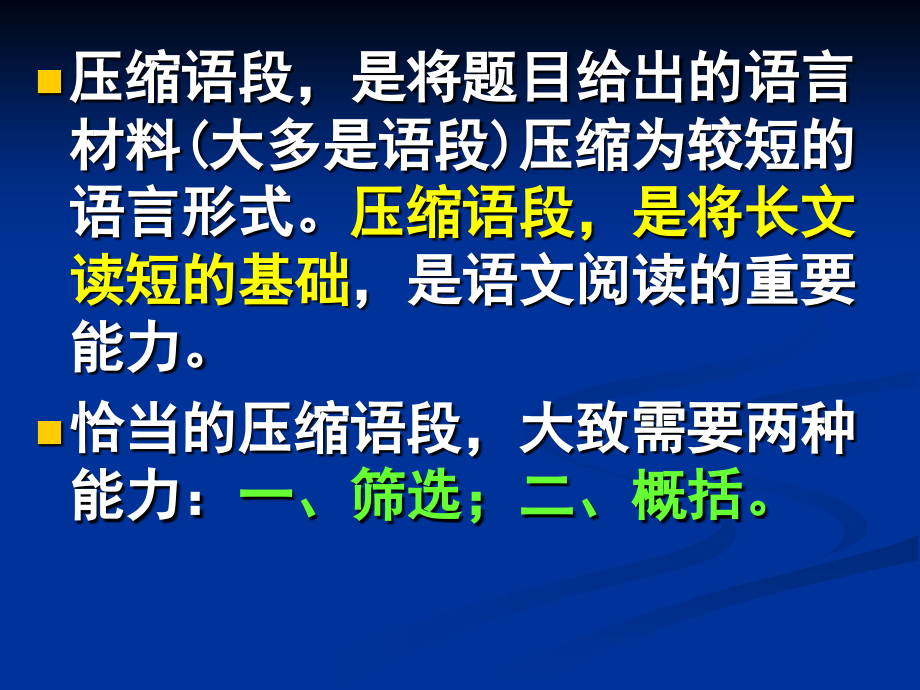 压缩语段，是将题目给出的语言材料(大多是语段)压缩为较短的语言形式。压缩语段，是将长文读短的基础，是语文阅读的重要能力。

恰当的压缩语段，大致需要两种能力：一、筛选；二、概括。